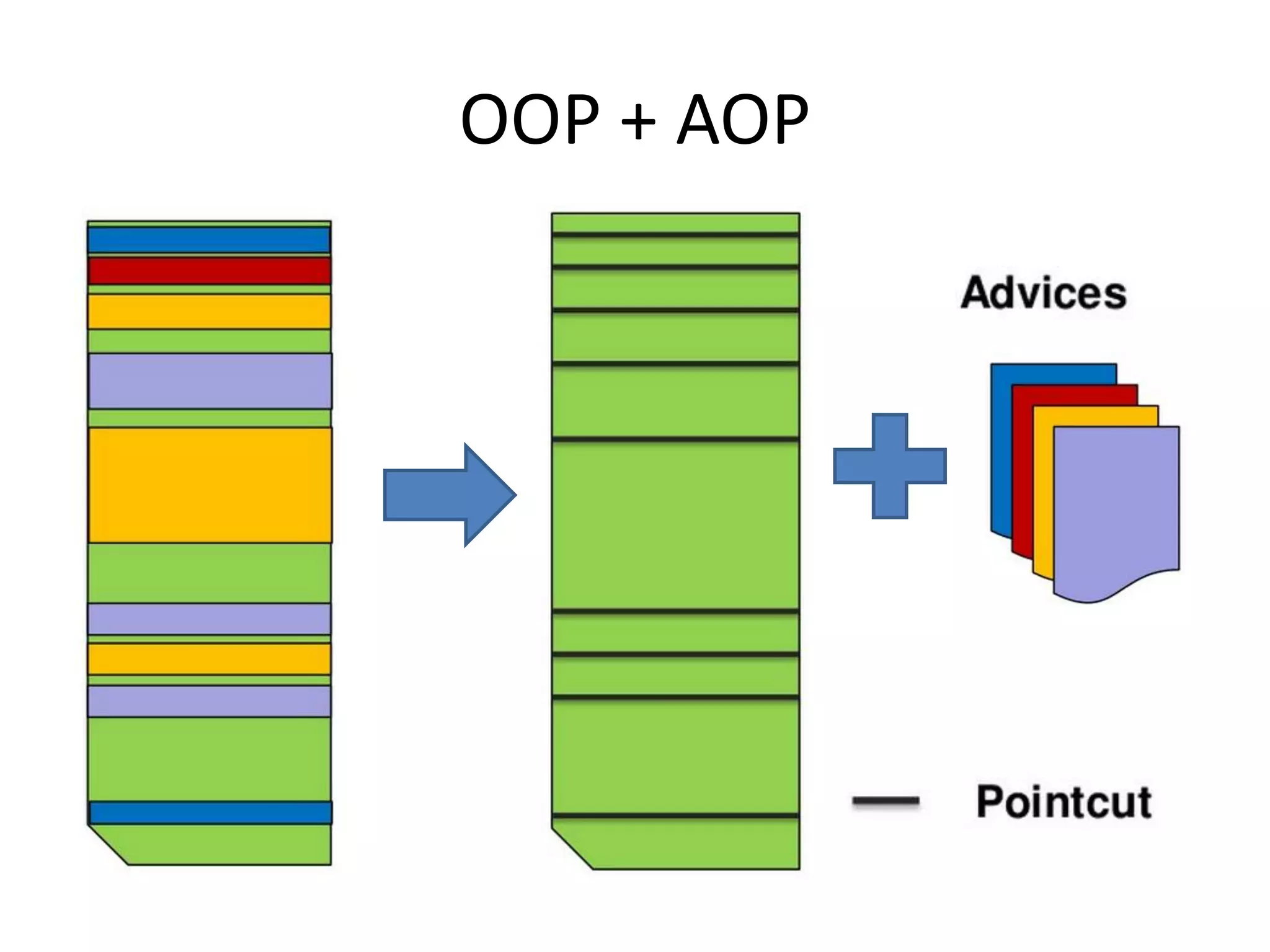 OOP + AOP

Advices

Pointcut